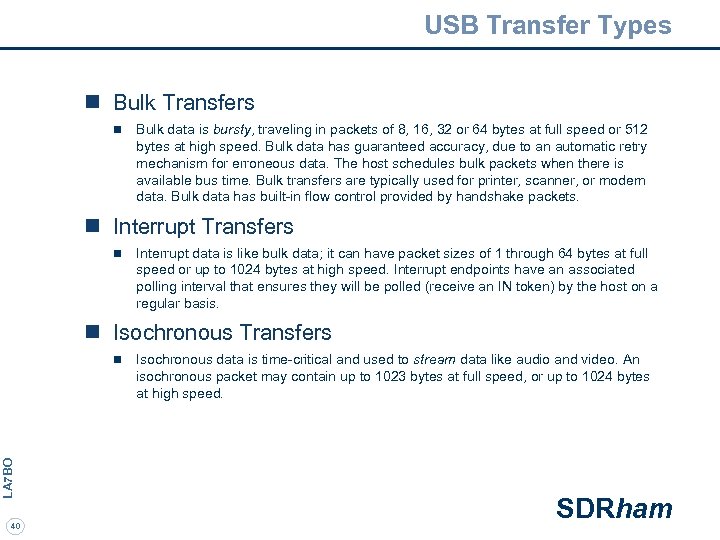 USB Transfer Types

Bulk Transfers

Bulk data is bursty, traveling in packets of 8, 16, 32 or 64 bytes at full speed or 512 bytes at high speed. Bulk data has guaranteed accuracy, due to an automatic retry mechanism for erroneous data. The host schedules bulk packets when there is available bus time. Bulk transfers are typically used for printer, scanner, or modem data. Bulk data has built-in flow control provided by handshake packets.

Interrupt Transfers

Interrupt data is like bulk data; it can have packet sizes of 1 through 64 bytes at full speed or up to 1024 bytes at high speed. Interrupt endpoints have an associated polling interval that ensures they will be polled (receive an IN token) by the host on a regular basis.

Isochronous Transfers

Isochronous data is time-critical and used to stream data like audio and video. An isochronous packet may contain up to 1023 bytes at full speed, or up to 1024 bytes at high speed.

LA7BO

40

SDRham